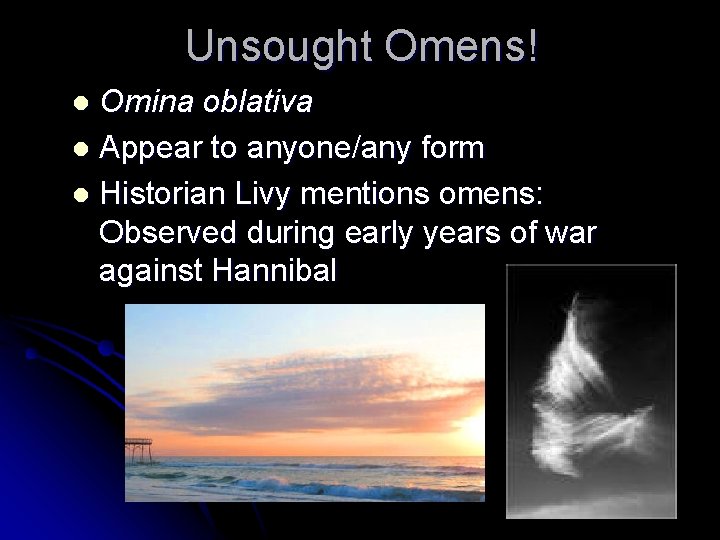 Unsought Omens!

- Omina oblativa
- Appear to anyone/any form
- Historian Livy mentions omens: Observed during early years of war against Hannibal